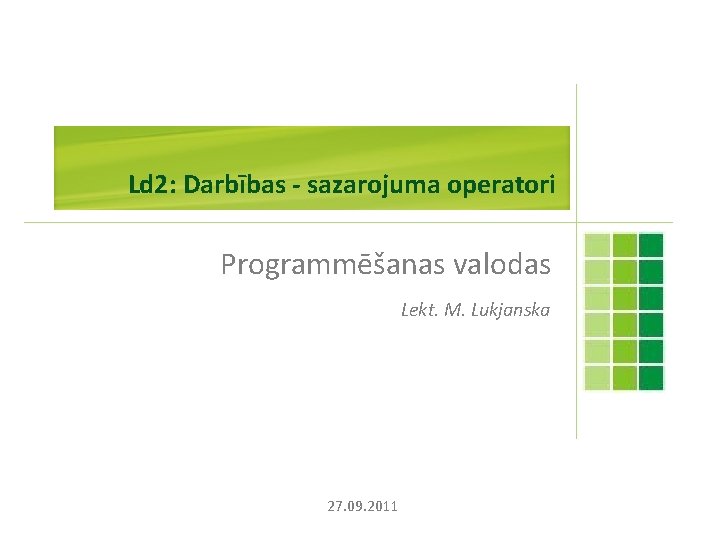 Ld2: Darbības - sazarojuma operatori

Programmēšanas valodas

Lekt. M. Lukjanska

27.09.2011